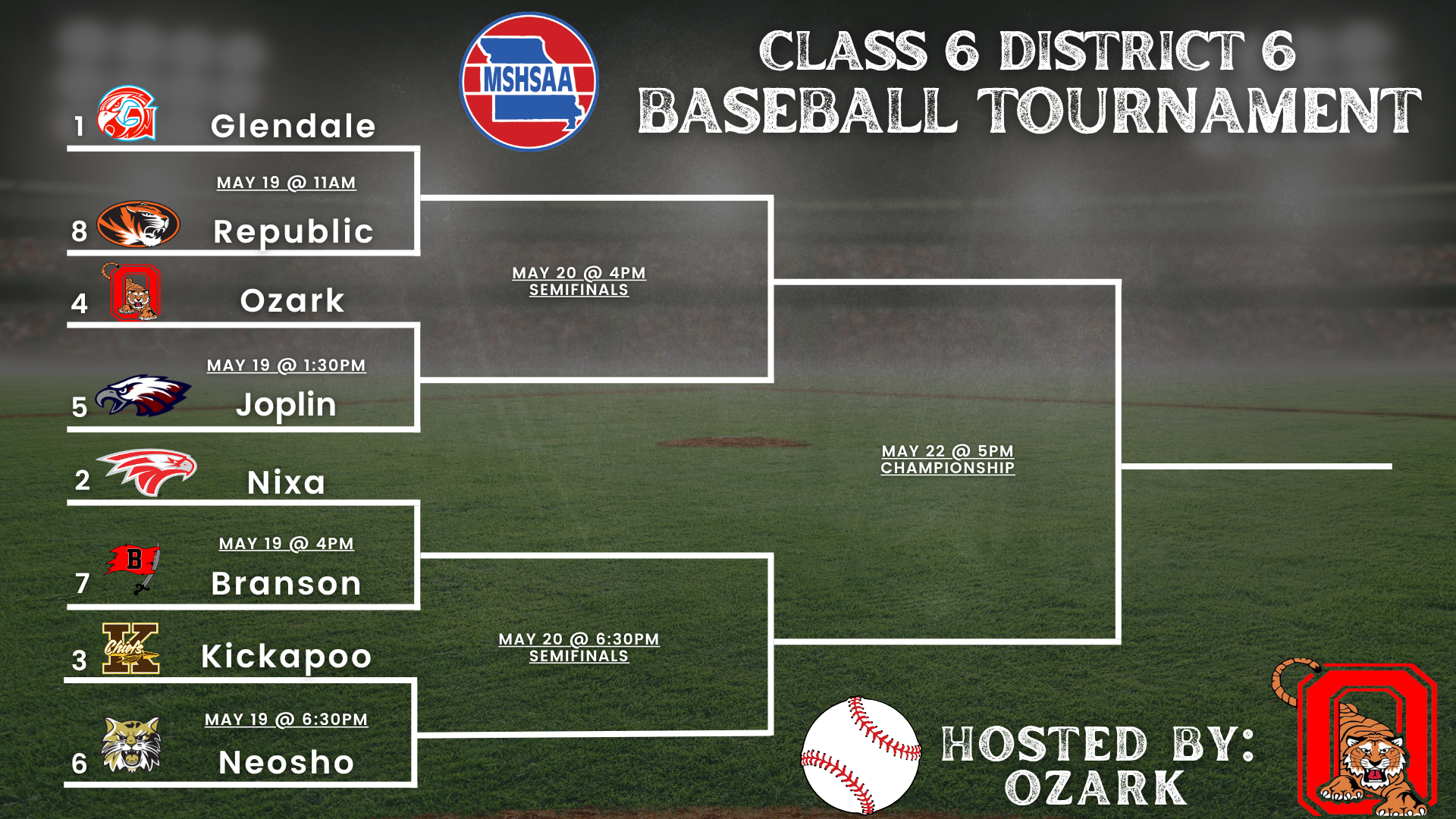 MSHSAA

CLASS 6 DISTRICT 6
BASEBALL TOURNAMENT

1 Glendale
MAY 19 @ 11AM
8 Republic

4 Ozark
MAY 19 @ 1:30PM
5 Joplin

2 Nixa
MAY 19 @ 4PM
7 Branson

3 Kickapoo
MAY 19 @ 6:30PM
6 Neosho

MAY 20 @ 4PM
SEMIFINALS

MAY 20 @ 6:30PM
SEMIFINALS

MAY 22 @ 5PM
CHAMPIONSHIP

HOSTED BY:
OZARK